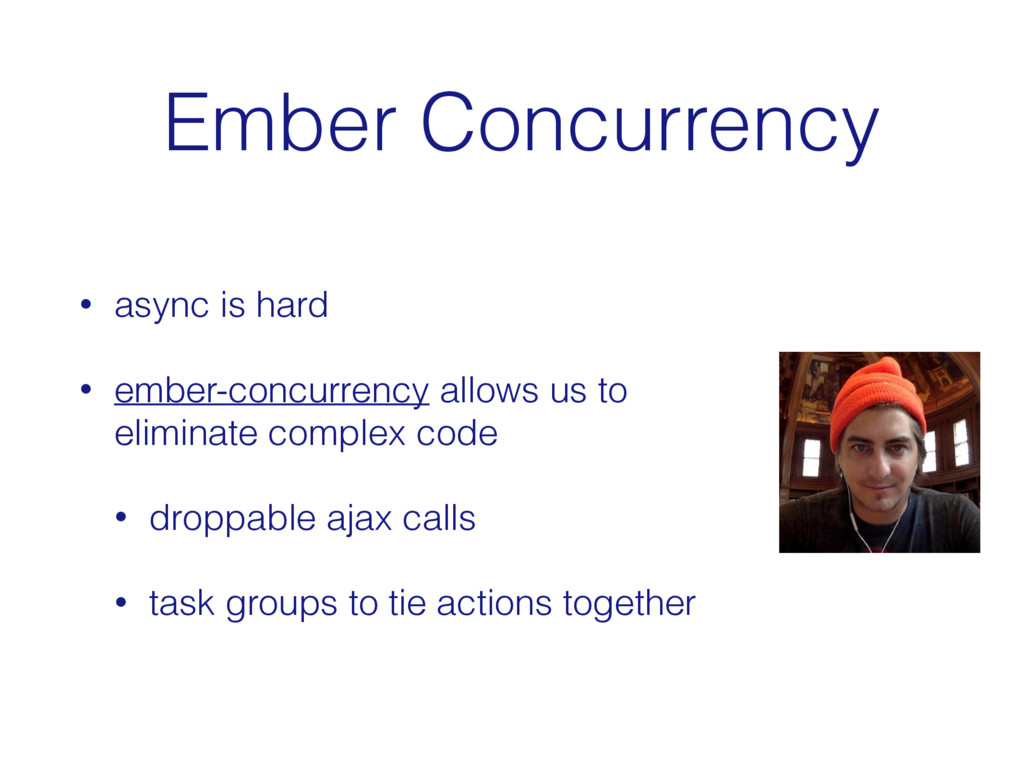 Ember Concurrency

• async is hard

• ember-concurrency allows us to eliminate complex code

• droppable ajax calls

• task groups to tie actions together